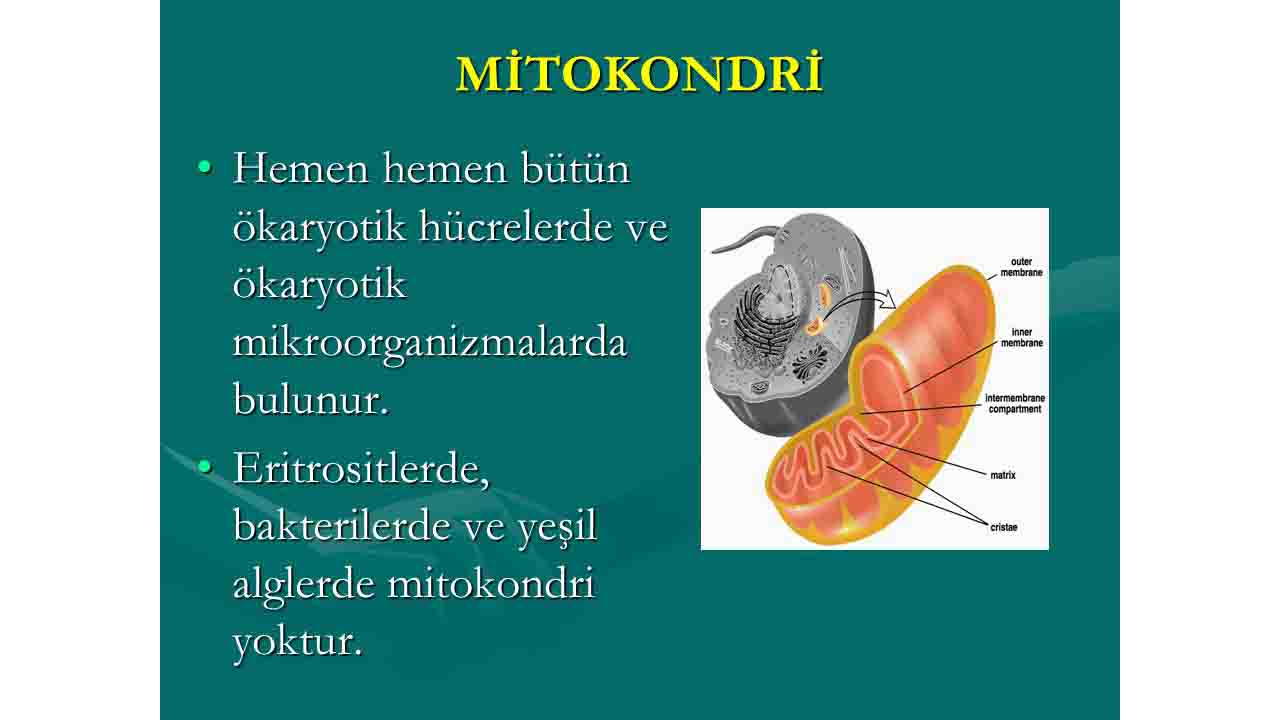 MİTOKONDRİ

• Hemen hemen bütün ökaryotik hücrelerde ve ökaryotik mikroorganizmalarda bulunur.

• Eritrositlerde, bakterilerde ve yeşil alglerde mitokondri yoktur.

outer membrane
inner membrane
intermembrane compartment
matrix
cristae